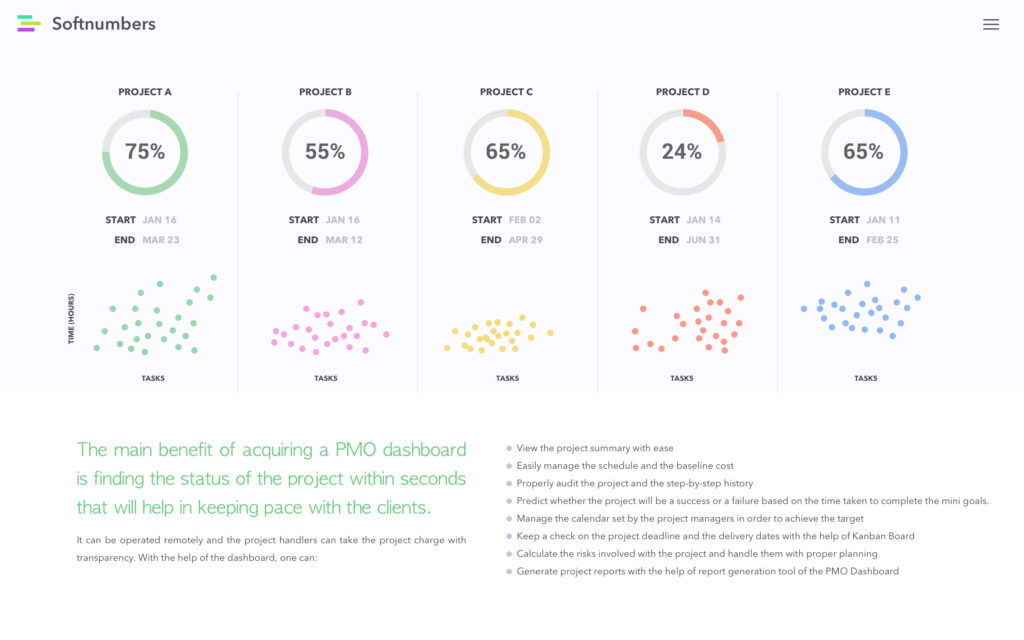 Softnumbers

PROJECT A

75%

START JAN 16
END MAR 23

TIME (HOURS)

TASKS

PROJECT B

55%

START JAN 16
END MAR 12

TASKS

PROJECT C

65%

START FEB 02
END APR 29

TASKS

PROJECT D

24%

START JAN 14
END JUN 31

TASKS

PROJECT E

65%

START JAN 11
END FEB 25

TASKS

The main benefit of acquiring a PMO dashboard is finding the status of the project within seconds that will help in keeping pace with the clients.

It can be operated remotely and the project handlers can take the project charge with transparency. With the help of the dashboard, one can:

View the project summary with ease
Easily manage the schedule and the baseline cost
Properly audit the project and the step-by-step history
Predict whether the project will be a success or a failure based on the time taken to complete the mini goals.
Manage the calendar set by the project managers in order to achieve the target
Keep a check on the project deadline and the delivery dates with the help of Kanban Board
Calculate the risks involved with the project and handle them with proper planning
Generate project reports with the help of report generation tool of the PMO Dashboard